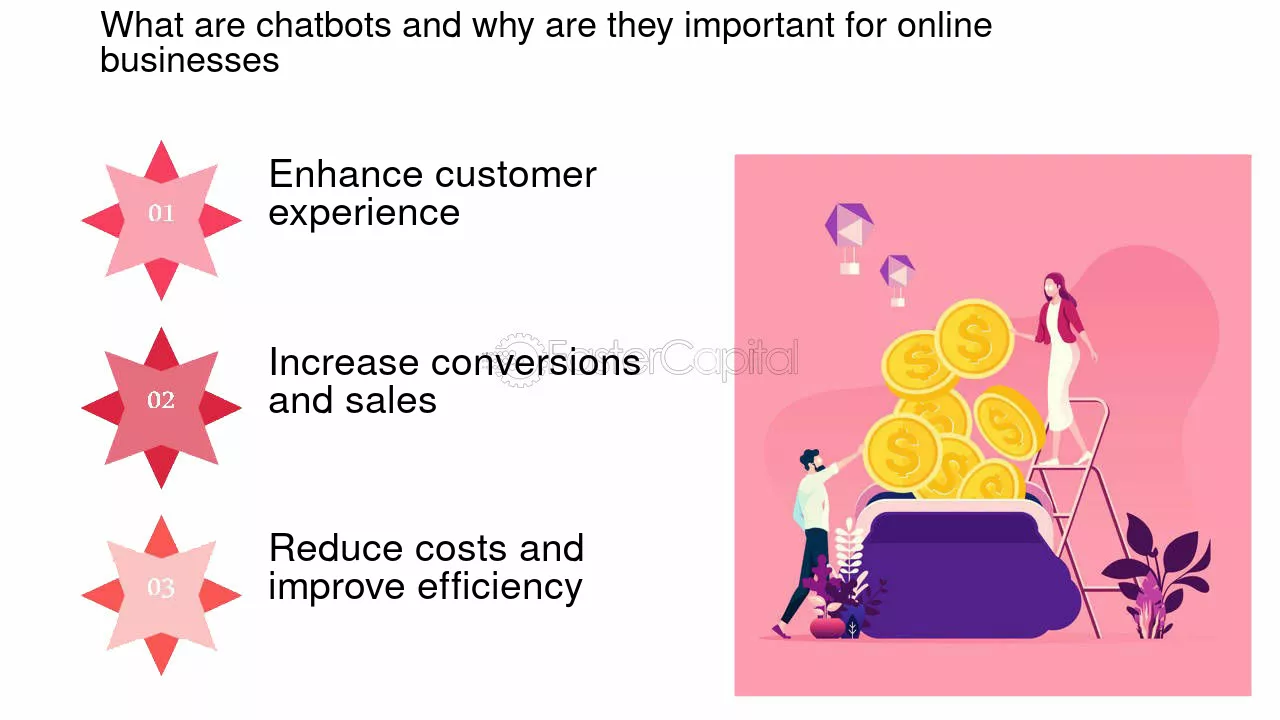 What are chatbots and why are they important for online businesses

01

Enhance customer experience

02

Increase conversions and sales

03

Reduce costs and improve efficiency

FasterCapital